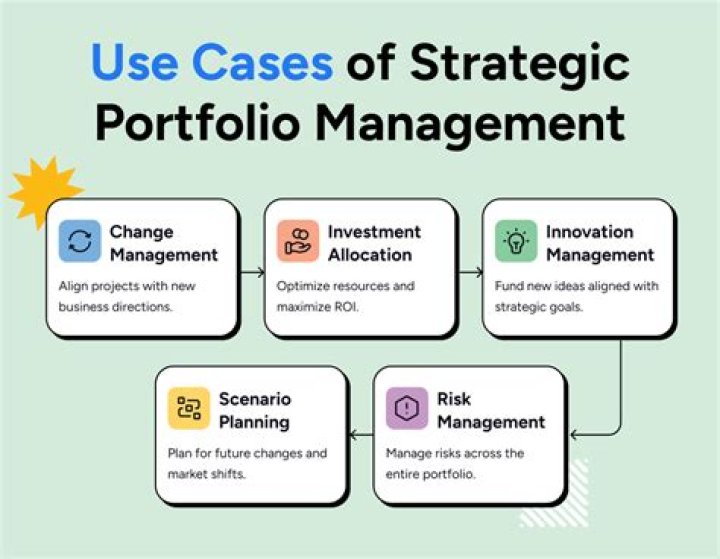 Use Cases of Strategic Portfolio Management

Change Management
Align projects with new business directions.

Investment Allocation
Optimize resources and maximize ROI.

Innovation Management
Fund new ideas aligned with strategic goals.

Risk Management
Manage risks across the entire portfolio.

Scenario Planning
Plan for future changes and market shifts.